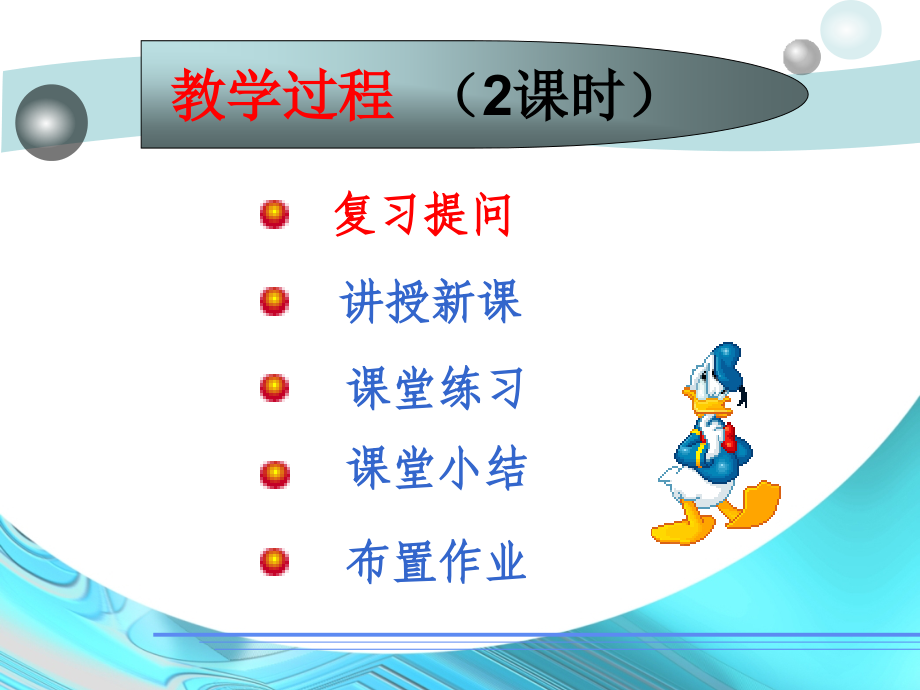 教学过程 （2课时）

复习提问

讲授新课

课堂练习

课堂小结

布置作业